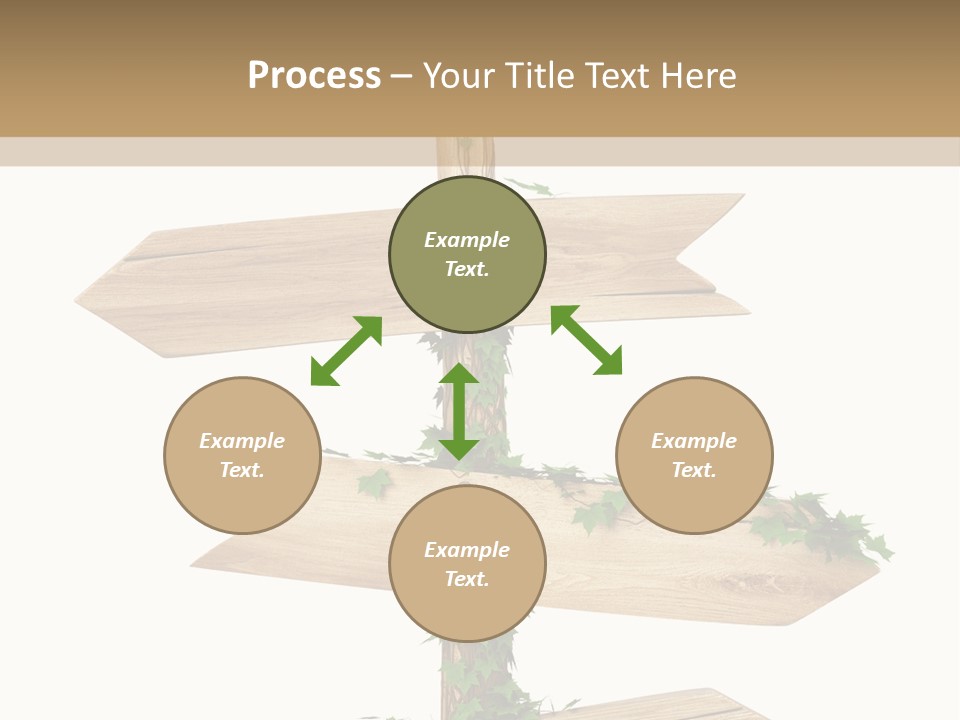 Process – Your Title Text Here

Example Text.

Example Text.

Example Text.

Example Text.